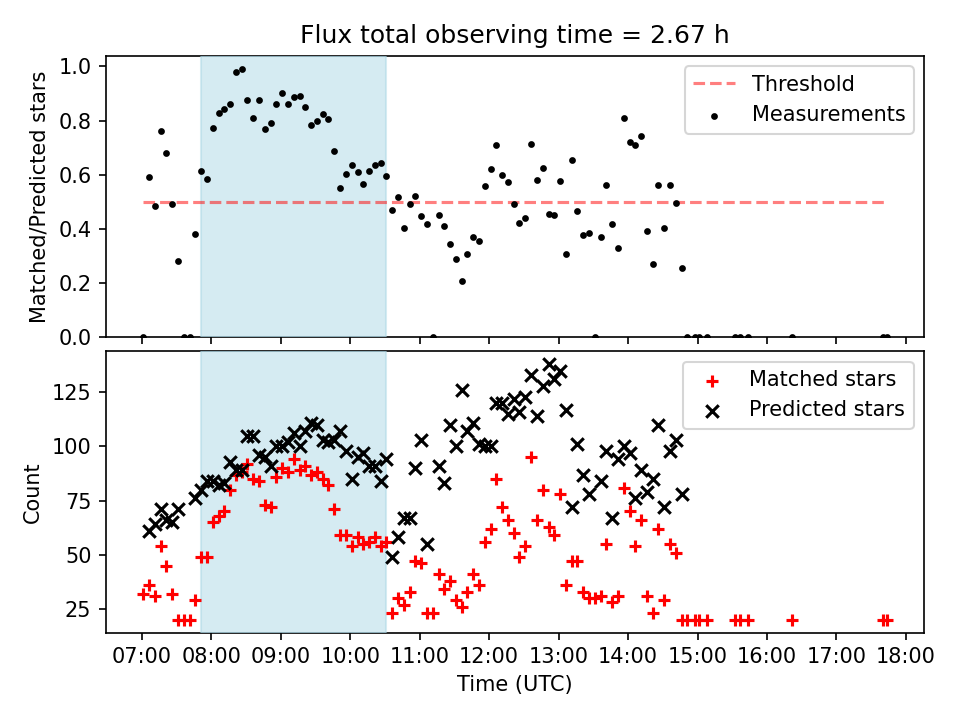 Flux total observing time = 2.67 h

Matched/Predicted stars

1.0
0.8
0.6
0.4
0.2
0.0

Threshold
Measurements

Count

125
100
75
50
25

Matched stars
Predicted stars

07:00 08:00 09:00 10:00 11:00 12:00 13:00 14:00 15:00 16:00 17:00 18:00

Time (UTC)